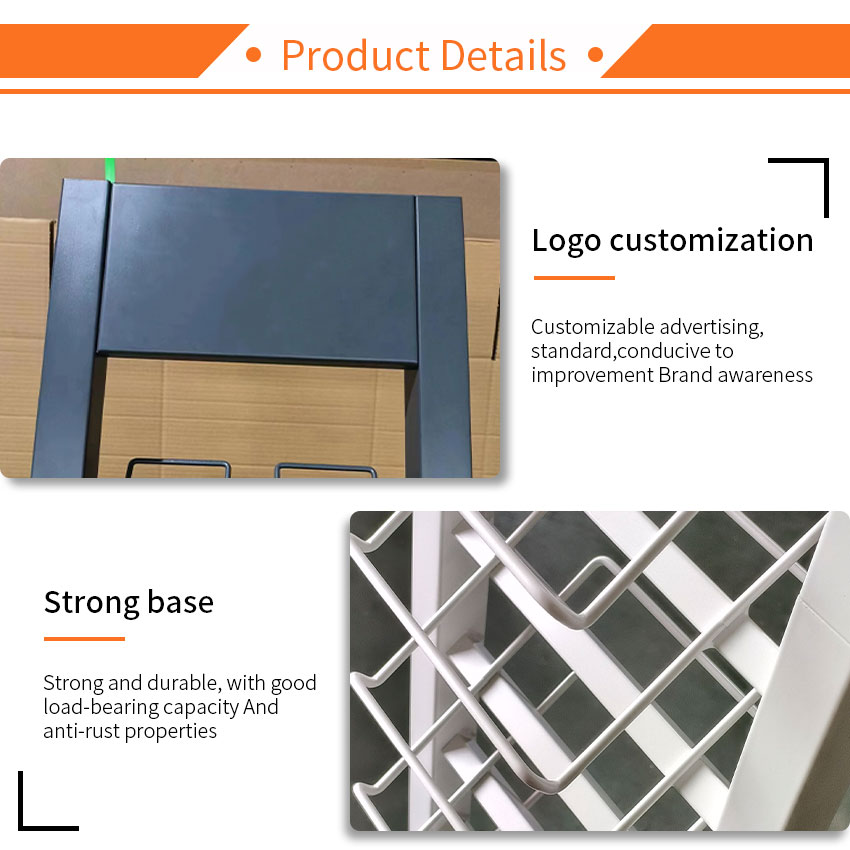 • Product Details •

Logo customization

Customizable advertising, standard,conducive to improvement Brand awareness

Strong base

Strong and durable, with good load-bearing capacity And anti-rust properties